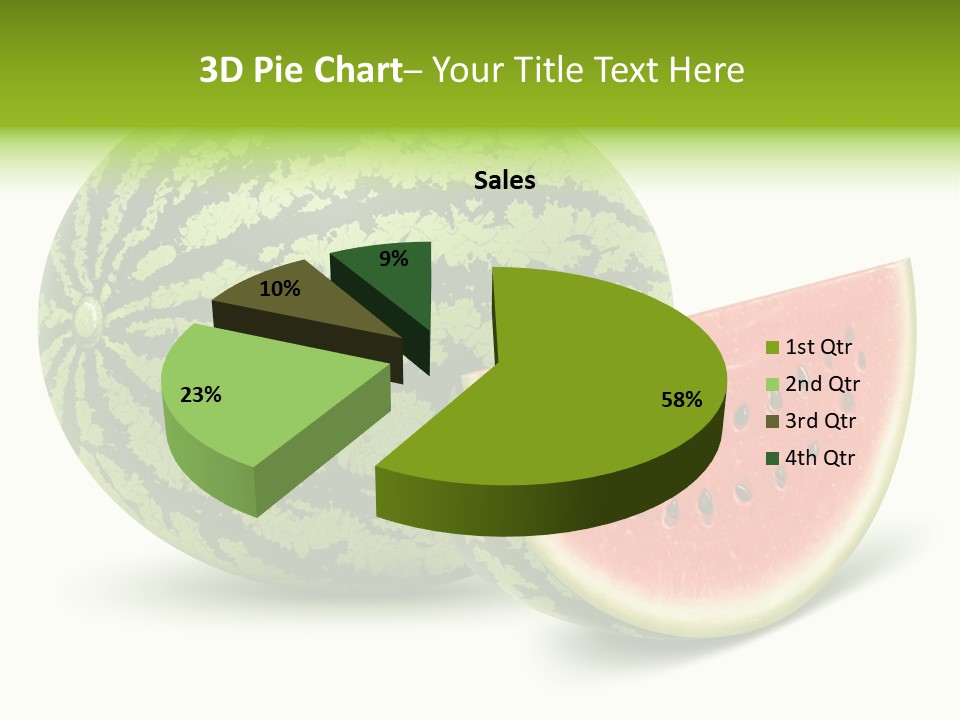 3D Pie Chart– Your Title Text Here

Sales

9%

10%

23%

58%

1st Qtr
2nd Qtr
3rd Qtr
4th Qtr